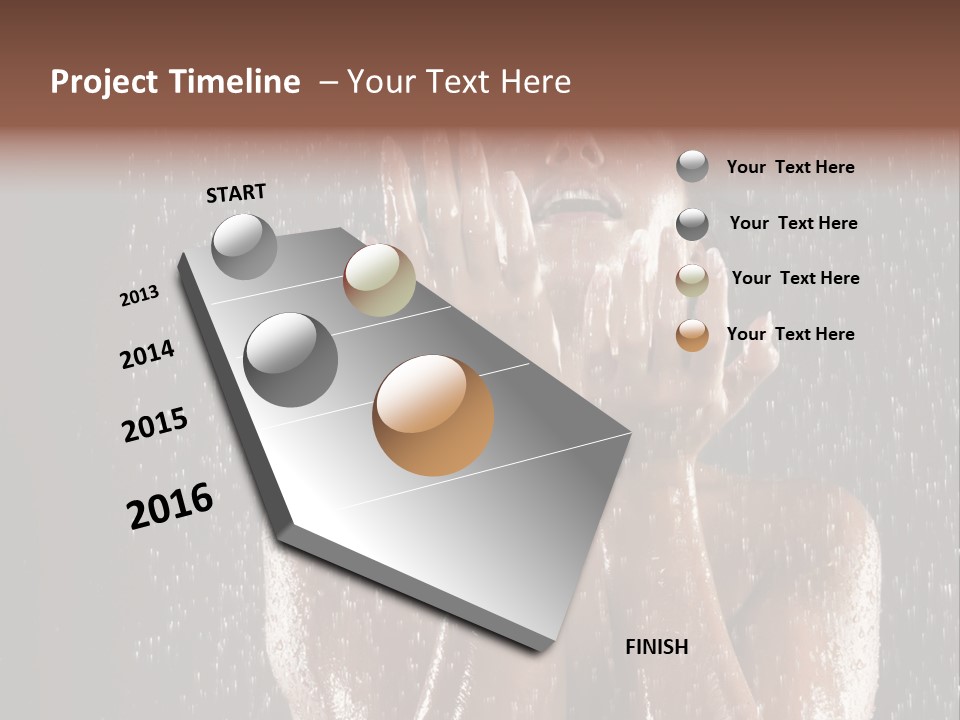 Project Timeline – Your Text Here

START

2013

2014

2015

2016

FINISH

Your Text Here

Your Text Here

Your Text Here

Your Text Here